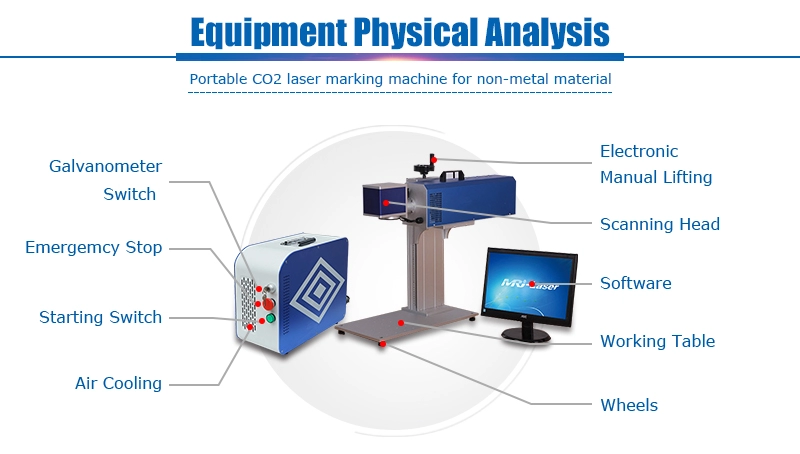 Equipment Physical Analysis

Portable CO2 laser marking machine for non-metal material

Galvanometer Switch

Emergemcy Stop

Starting Switch

Air Cooling

Electronic Manual Lifting

Scanning Head

Software

Working Table

Wheels

MRJ-Laser